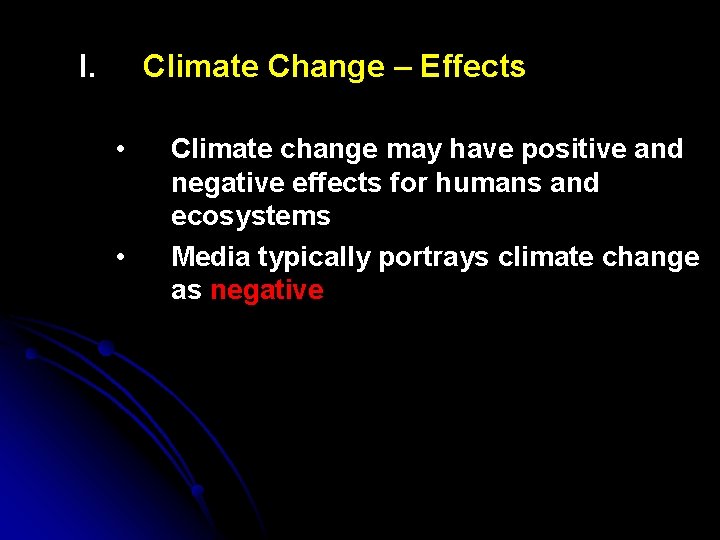 I. Climate Change – Effects

• Climate change may have positive and negative effects for humans and ecosystems

• Media typically portrays climate change as negative